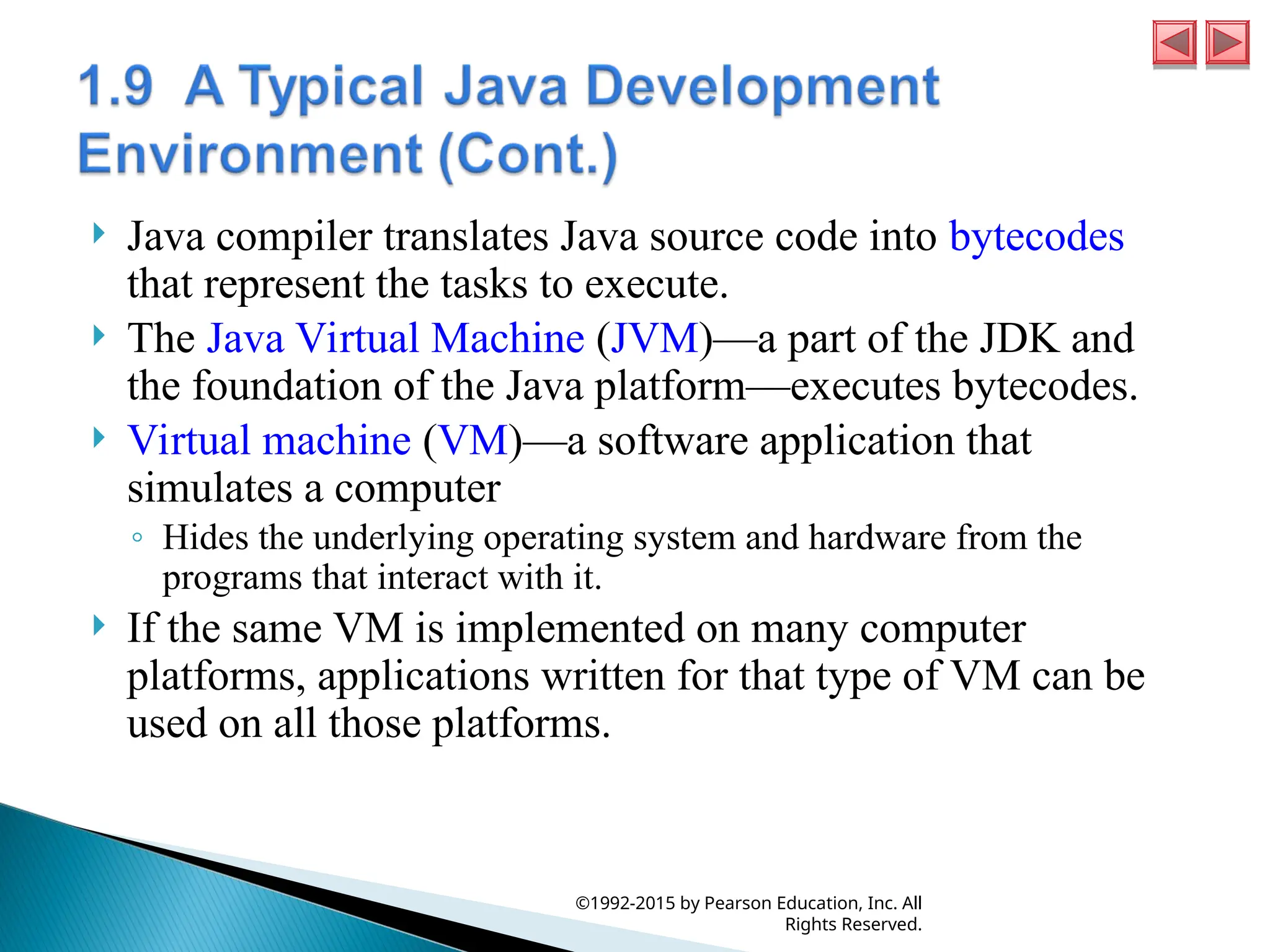 1.9 A Typical Java Development Environment (Cont.)

Java compiler translates Java source code into bytecodes that represent the tasks to execute.

The Java Virtual Machine (JVM)—a part of the JDK and the foundation of the Java platform—executes bytecodes.

Virtual machine (VM)—a software application that simulates a computer

Hides the underlying operating system and hardware from the programs that interact with it.

If the same VM is implemented on many computer platforms, applications written for that type of VM can be used on all those platforms.

©1992-2015 by Pearson Education, Inc. All Rights Reserved.